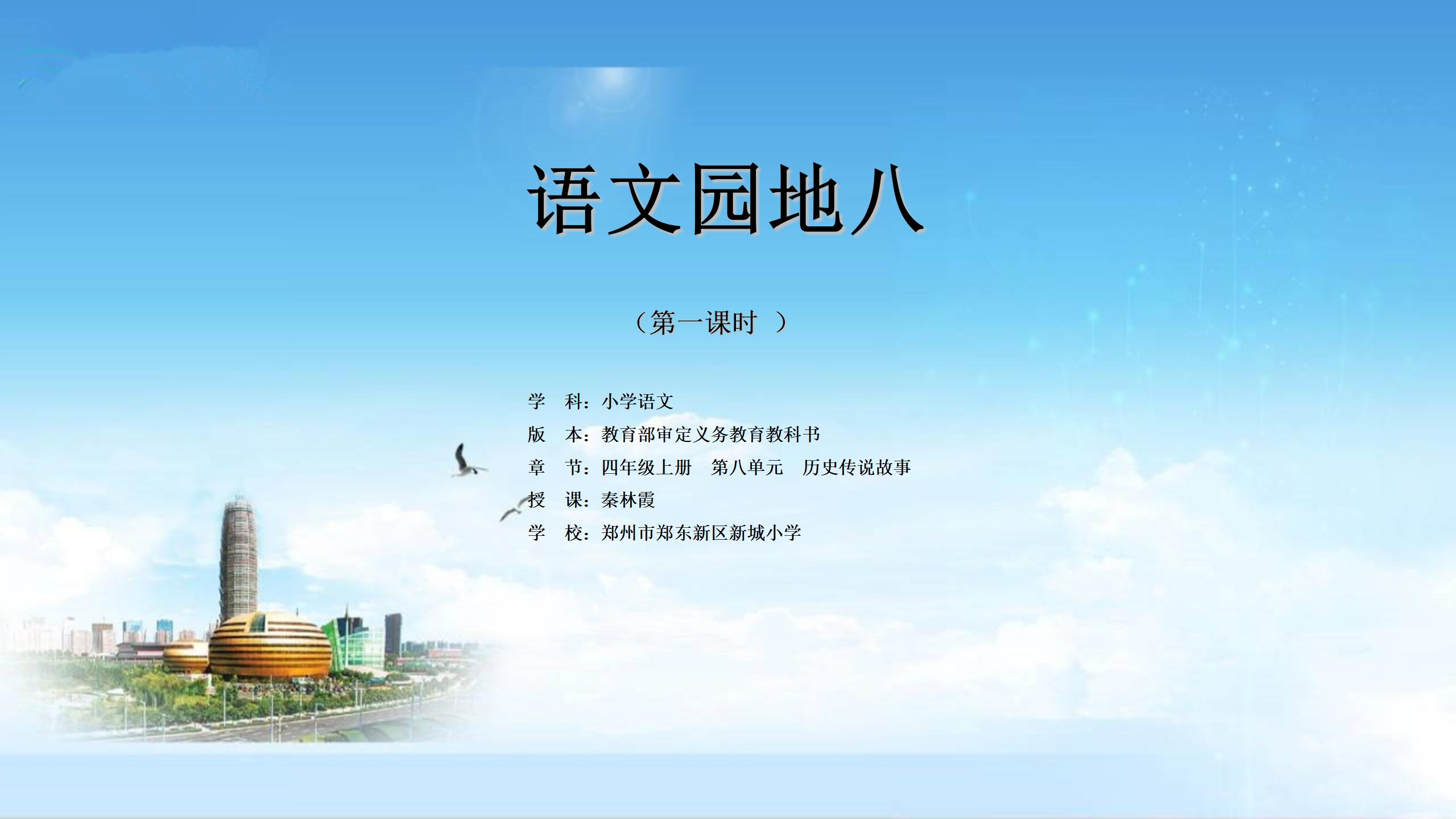 语文园地八

（第一课时 ）

学　科：小学语文
版　本：教育部审定义务教育教科书
章　节：四年级上册　第八单元　历史传说故事
授　课：秦林霞
学　校：郑州市郑东新区新城小学